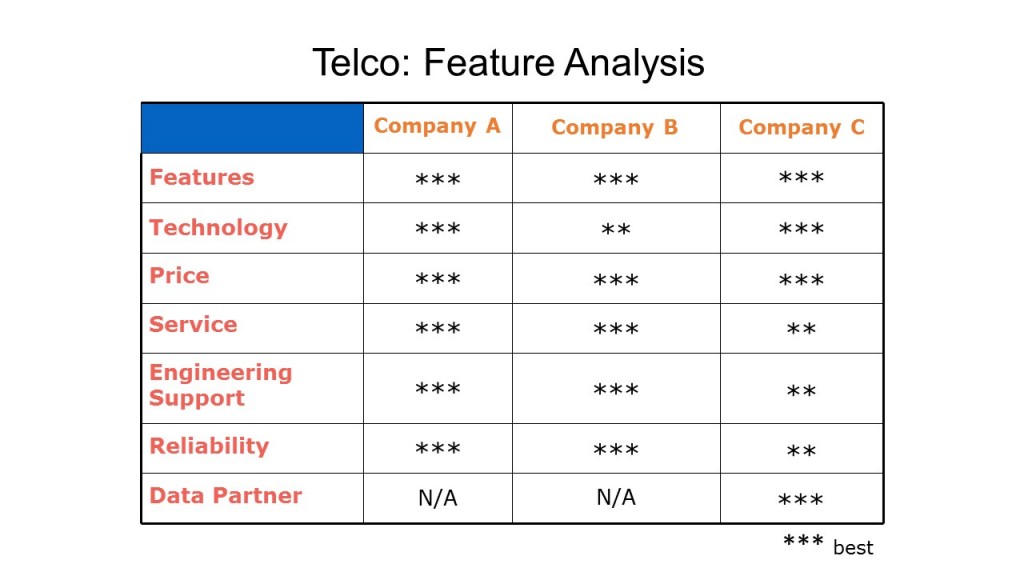 Telco: Feature Analysis

| | Company A | Company B | Company C |
|---|---|---|---|
| Features | \*\*\* | \*\*\* | \*\*\* |
| Technology | \*\*\* | \*\* | \*\*\* |
| Price | \*\*\* | \*\*\* | \*\*\* |
| Service | \*\*\* | \*\*\* | \*\* |
| Engineering Support | \*\*\* | \*\*\* | \*\* |
| Reliability | \*\*\* | \*\*\* | \*\* |
| Data Partner | N/A | N/A | \*\*\* |

\*\*\* best